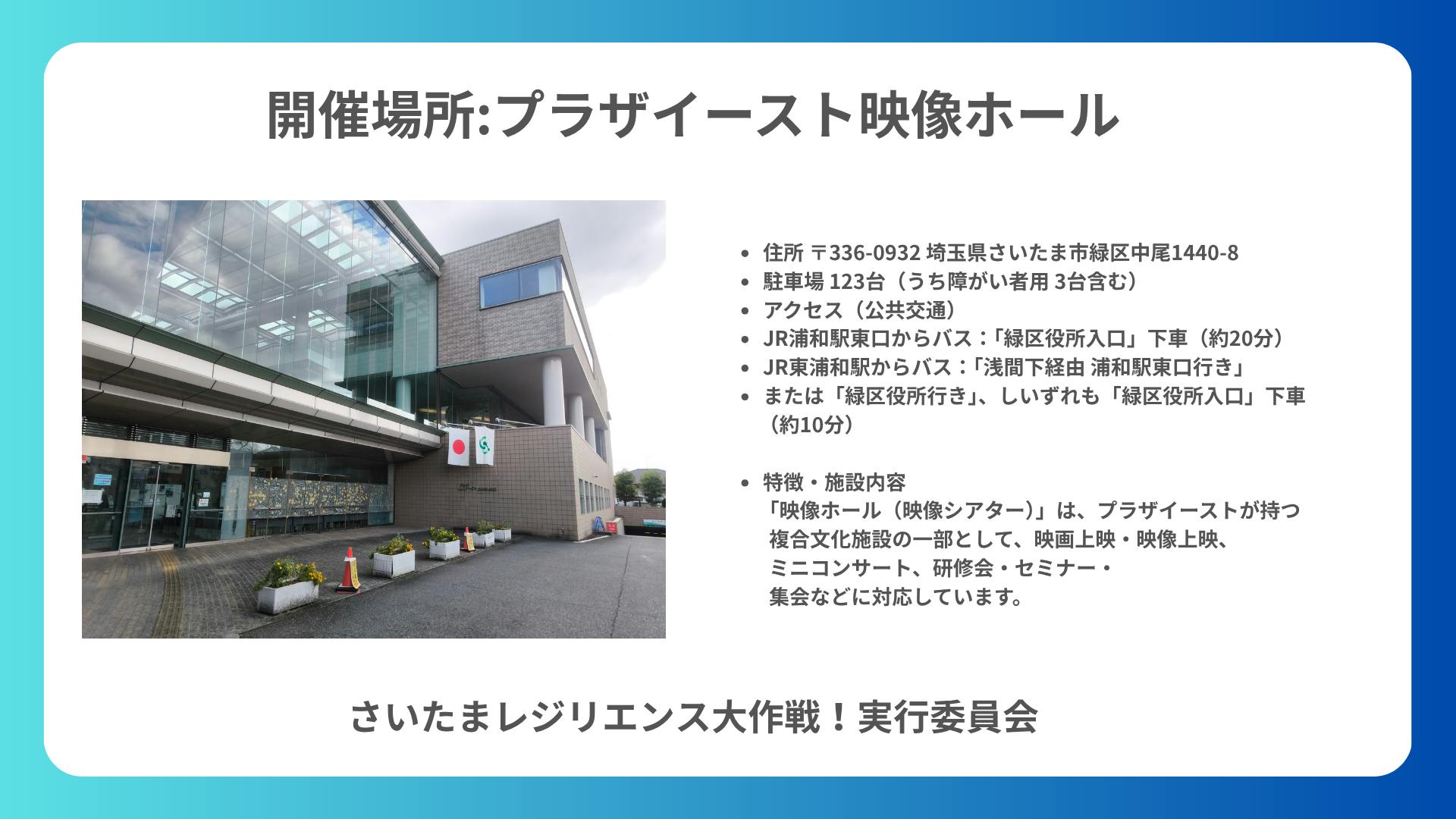 開催場所:プラザイースト映像ホール

- 住所 〒336-0932 埼玉県さいたま市緑区中尾1440-8
- 駐車場 123台（うち障がい者用 3台含む）
- アクセス（公共交通）
- JR浦和駅東口からバス：「緑区役所入口」下車（約20分）
- JR東浦和駅からバス：「浅間下経由 浦和駅東口行き」
- または「緑区役所行き」、しいずれも「緑区役所入口」下車（約10分）

- 特徴・施設内容
「映像ホール（映像シアター）」は、プラザイーストが持つ複合文化施設の一部として、映画上映・映像上映、ミニコンサート、研修会・セミナー・集会などに対応しています。

さいたまレジリエンス大作戦！実行委員会